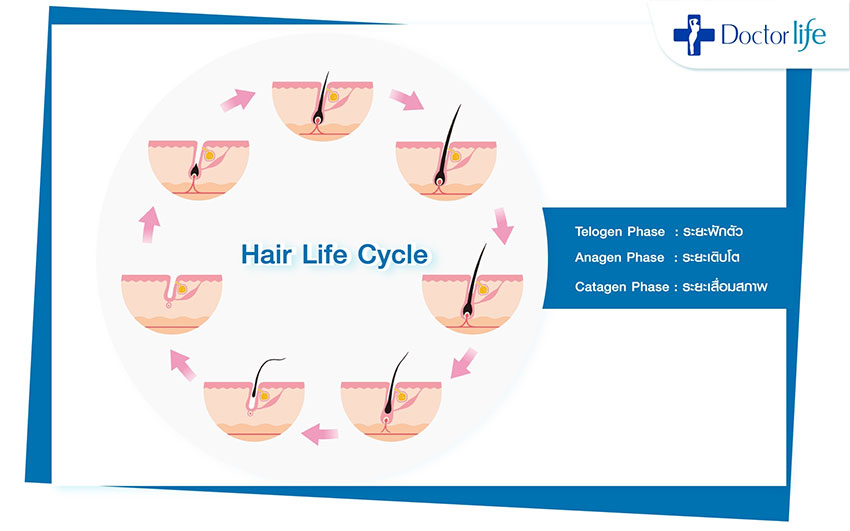 Doctor life

Hair Life Cycle

Telogen Phase : ระยะฟักตัว
Anagen Phase : ระยะเติบโต
Catagen Phase : ระยะเสื่อมสภาพ